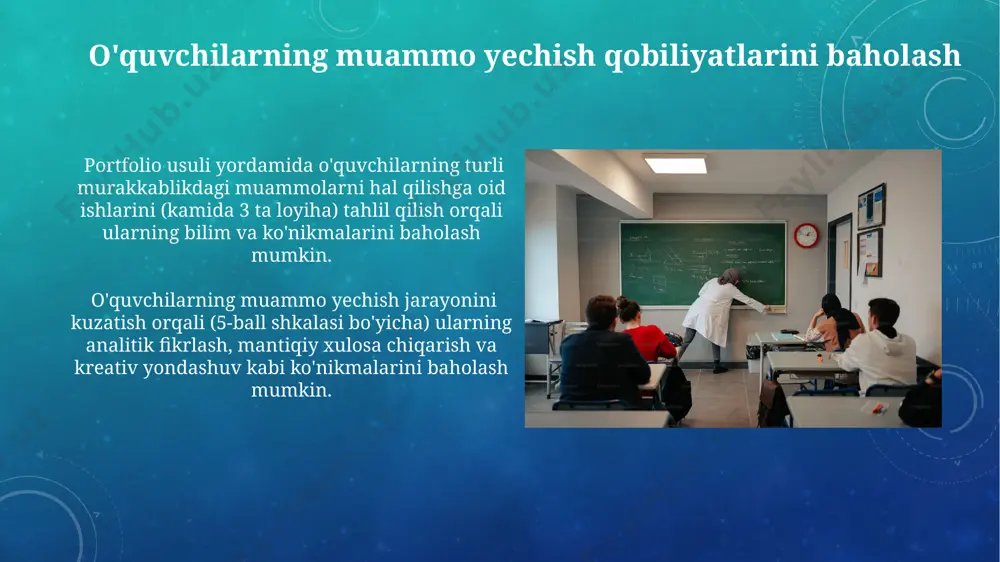 O'quvchilarning muammo yechish qobiliyatlarini baholash

Portfolio usuli yordamida o'quvchilarning turli murakkablikdagi muammolarni hal qilishga oid ishlarini (kamida 3 ta loyiha) tahlil qilish orqali ularning bilim va ko'nikmalarini baholash mumkin.

O'quvchilarning muammo yechish jarayonini kuzatish orqali (5-ball shkalasi bo'yicha) ularning analitik fikrlash, mantiqiy xulosa chiqarish va kreativ yondashuv kabi ko'nikmalarini baholash mumkin.